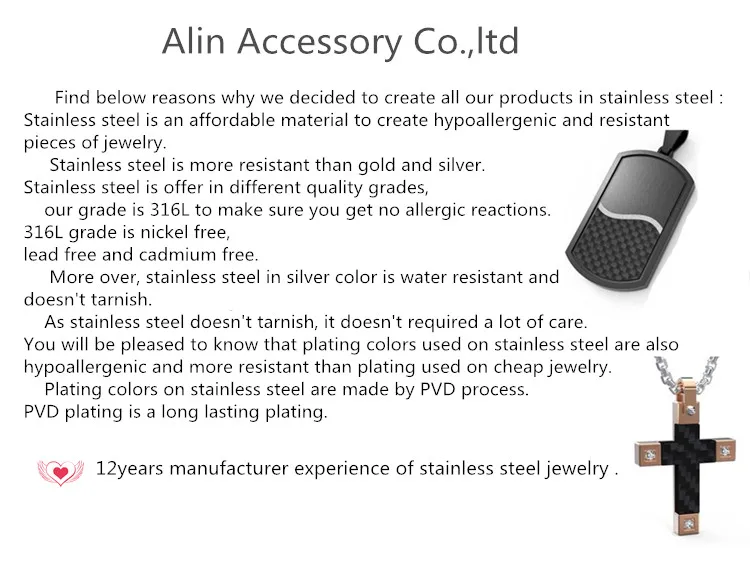 Alin Accessory Co.,ltd

Find below reasons why we decided to create all our products in stainless steel : Stainless steel is an affordable material to create hypoallergenic and resistant pieces of jewelry.

Stainless steel is more resistant than gold and silver.
Stainless steel is offer in different quality grades,
our grade is 316L to make sure you get no allergic reactions.
316L grade is nickel free,
lead free and cadmium free.

More over, stainless steel in silver color is water resistant and doesn't tarnish.

As stainless steel doesn't tarnish, it doesn't required a lot of care.
You will be pleased to know that plating colors used on stainless steel are also hypoallergenic and more resistant than plating used on cheap jewelry.

Plating colors on stainless steel are made by PVD process.
PVD plating is a long lasting plating.

12years manufacturer experience of stainless steel jewelry .